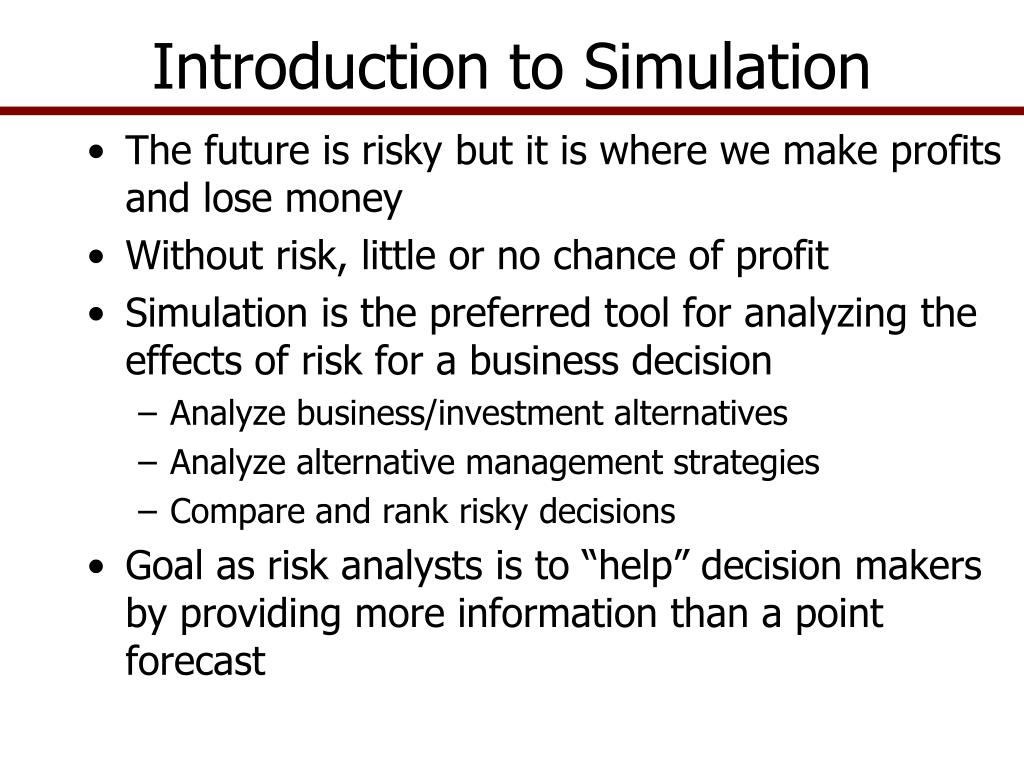 Introduction to Simulation

• The future is risky but it is where we make profits and lose money
• Without risk, little or no chance of profit
• Simulation is the preferred tool for analyzing the effects of risk for a business decision
– Analyze business/investment alternatives
– Analyze alternative management strategies
– Compare and rank risky decisions
• Goal as risk analysts is to “help” decision makers by providing more information than a point forecast